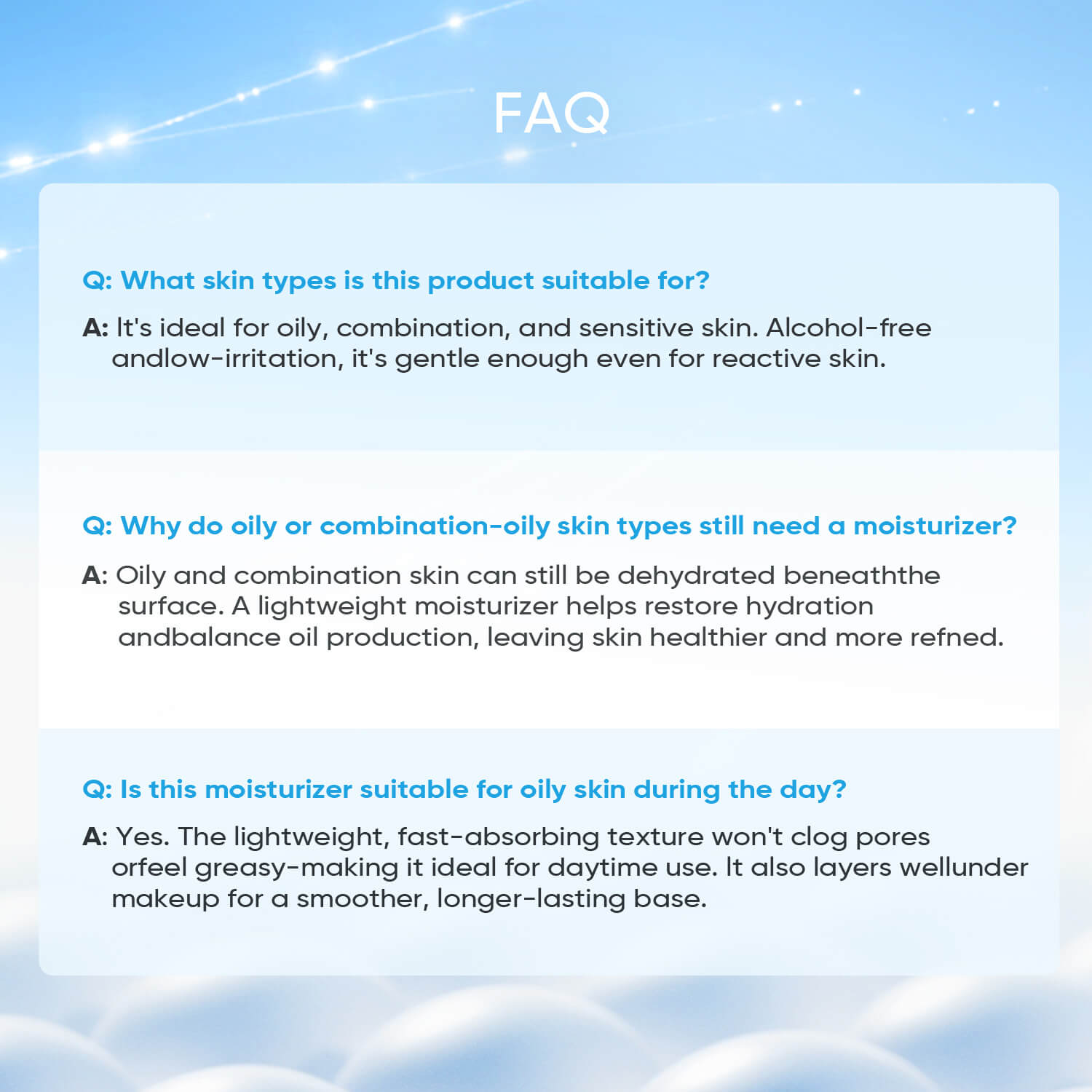 FAQ

Q: What skin types is this product suitable for?

A: It's ideal for oily, combination, and sensitive skin. Alcohol-free andlow-irritation, it's gentle enough even for reactive skin.

Q: Why do oily or combination-oily skin types still need a moisturizer?

A: Oily and combination skin can still be dehydrated beneaththe surface. A lightweight moisturizer helps restore hydration andbalance oil production, leaving skin healthier and more refned.

Q: Is this moisturizer suitable for oily skin during the day?

A: Yes. The lightweight, fast-absorbing texture won't clog pores orfeel greasy-making it ideal for daytime use. It also layers wellunder makeup for a smoother, longer-lasting base.